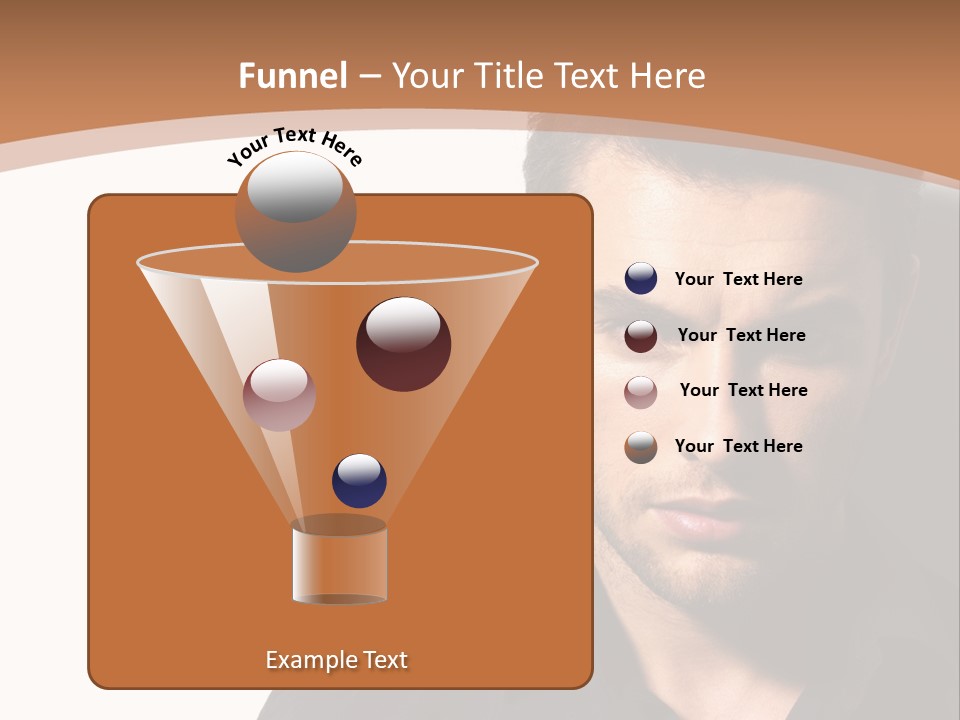 Funnel – Your Title Text Here

Your Text Here

Your Text Here

Your Text Here

Your Text Here

Your Text Here

Example Text